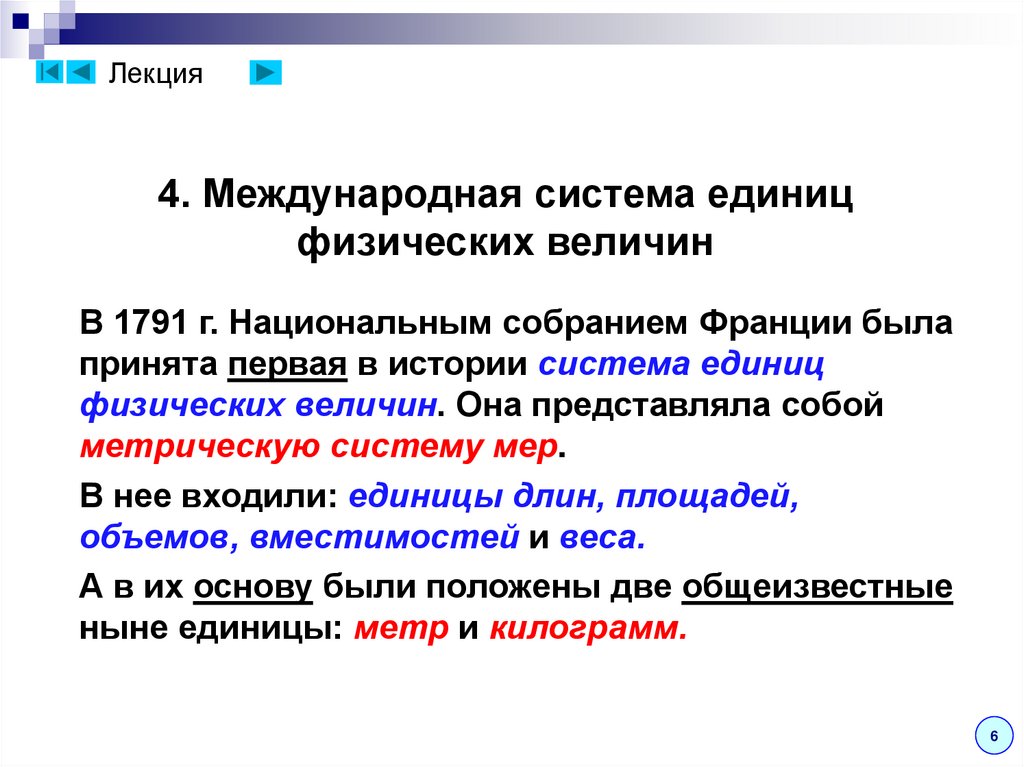 Лекция

4. Международная система единиц физических величин

В 1791 г. Национальным собранием Франции была принята первая в истории система единиц физических величин. Она представляла собой метрическую систему мер.

В нее входили: единицы длин, площадей, объемов, вместимостей и веса.

А в их основу были положены две общеизвестные ныне единицы: метр и килограмм.

6